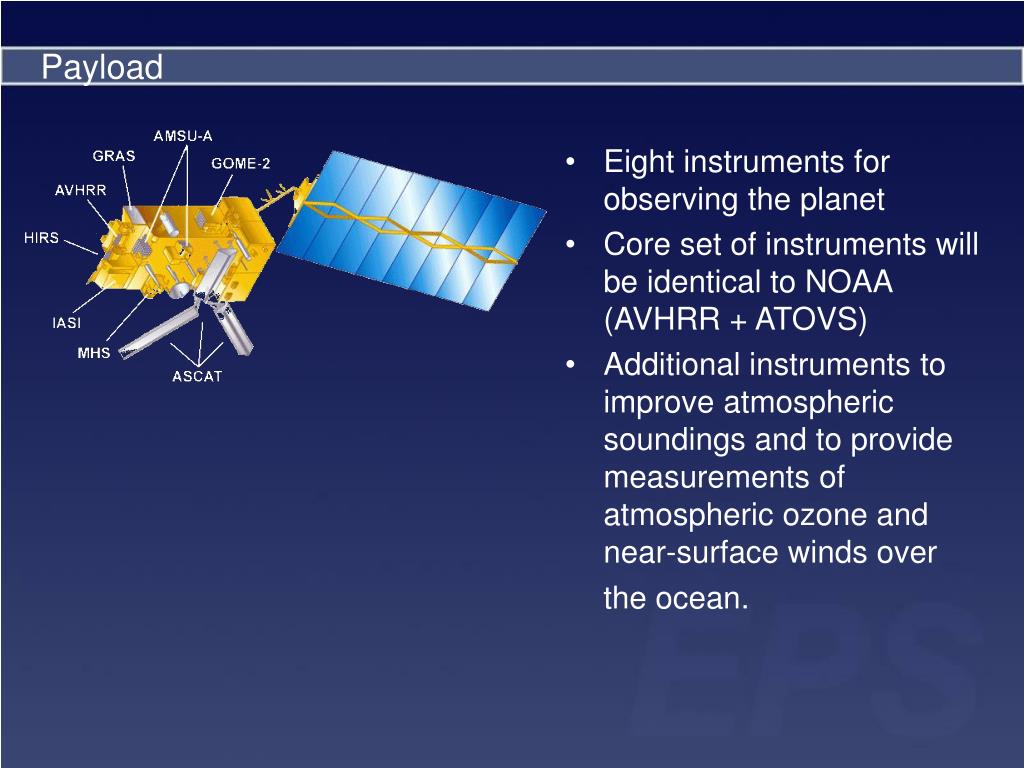 Payload

AMSU-A
GRAS
GOME-2
AVHRR
HIRS
IASI
MHS
ASCAT

• Eight instruments for observing the planet
• Core set of instruments will be identical to NOAA (AVHRR + ATOVS)
• Additional instruments to improve atmospheric soundings and to provide measurements of atmospheric ozone and near-surface winds over the ocean.

EPS